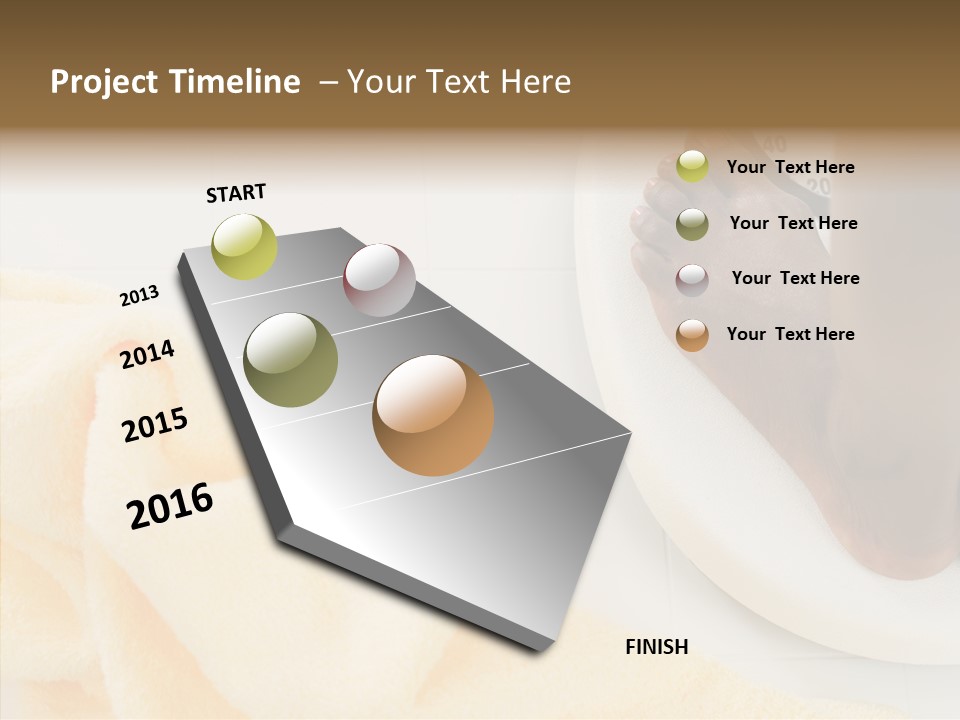 Project Timeline – Your Text Here

START

2013

2014

2015

2016

FINISH

Your Text Here

Your Text Here

Your Text Here

Your Text Here

40

20